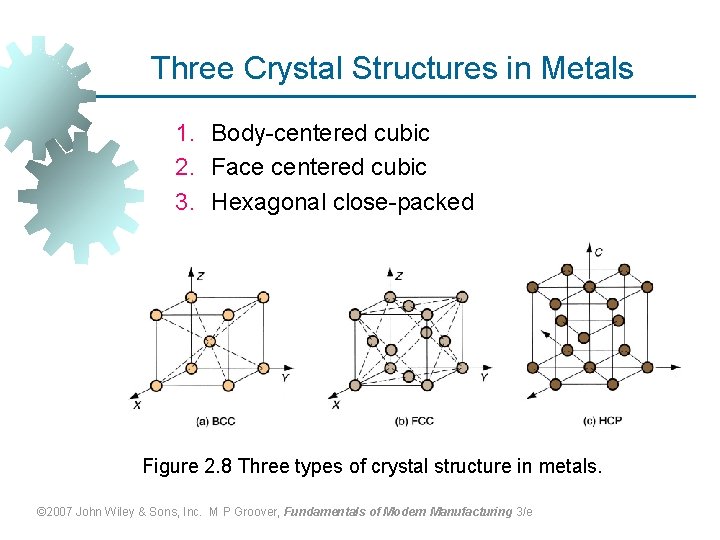 Three Crystal Structures in Metals

1. Body-centered cubic
2. Face centered cubic
3. Hexagonal close-packed

z
Y
x
(a) BCC

z
Y
x
(b) FCC

c
(c) HCP

Figure 2.8 Three types of crystal structure in metals.

©2007 John Wiley & Sons, Inc. M P Groover, Fundamentals of Modern Manufacturing 3/e